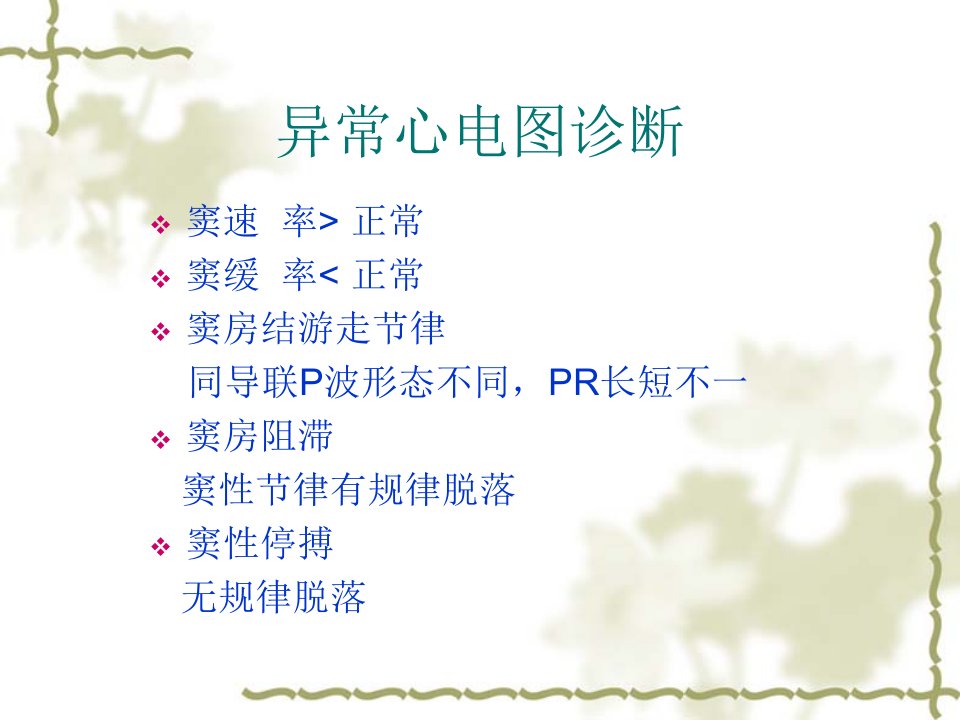 异常心电图诊断

❖ 窦速 率> 正常
❖ 窦缓 率< 正常
❖ 窦房结游走节律
同导联P波形态不同，PR长短不一
❖ 窦房阻滞
窦性节律有规律脱落
❖ 窦性停搏
无规律脱落